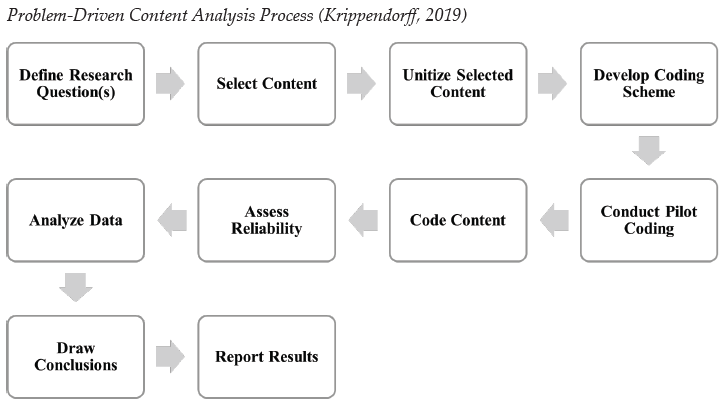 Problem-Driven Content Analysis Process (Krippendorff, 2019)

Define Research Question(s)

Select Content

Unitize Selected Content

Develop Coding Scheme

Conduct Pilot Coding

Code Content

Assess Reliability

Analyze Data

Draw Conclusions

Report Results